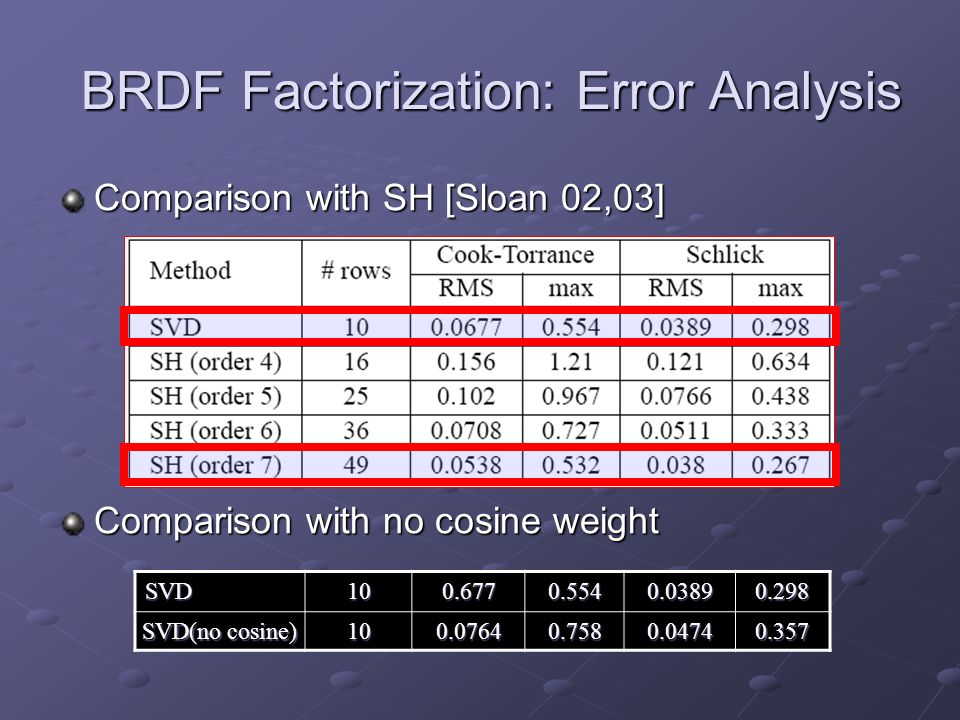 BRDF Factorization: Error Analysis

Comparison with SH [Sloan 02,03]

| Method | # rows | Cook-Torrance RMS | Cook-Torrance max | Schlick RMS | Schlick max |
|---|---|---|---|---|---|
| SVD | 10 | 0.0677 | 0.554 | 0.0389 | 0.298 |
| SH (order 4) | 16 | 0.156 | 1.21 | 0.121 | 0.634 |
| SH (order 5) | 25 | 0.102 | 0.967 | 0.0766 | 0.438 |
| SH (order 6) | 36 | 0.0708 | 0.727 | 0.0511 | 0.333 |
| SH (order 7) | 49 | 0.0538 | 0.532 | 0.038 | 0.267 |

Comparison with no cosine weight

| SVD | 10 | 0.677 | 0.554 | 0.0389 | 0.298 |
|---|---|---|---|---|---|
| SVD(no cosine) | 10 | 0.0764 | 0.758 | 0.0474 | 0.357 |